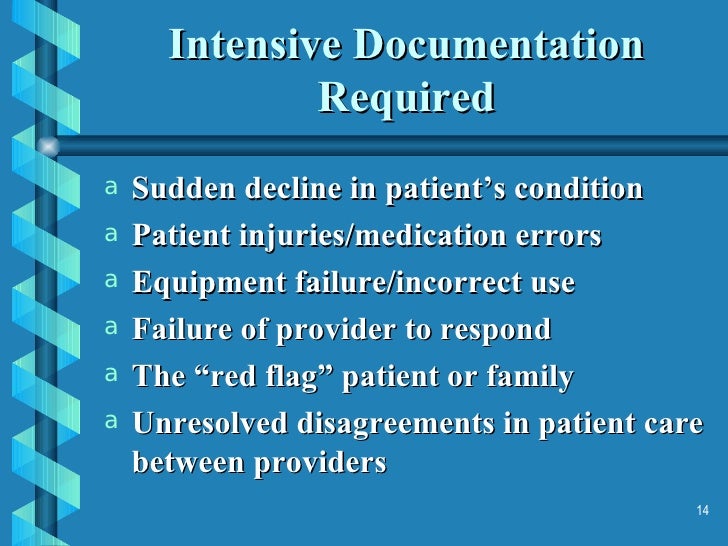 Intensive Documentation Required

a Sudden decline in patient’s condition
a Patient injuries/medication errors
a Equipment failure/incorrect use
a Failure of provider to respond
a The “red flag” patient or family
a Unresolved disagreements in patient care between providers

14